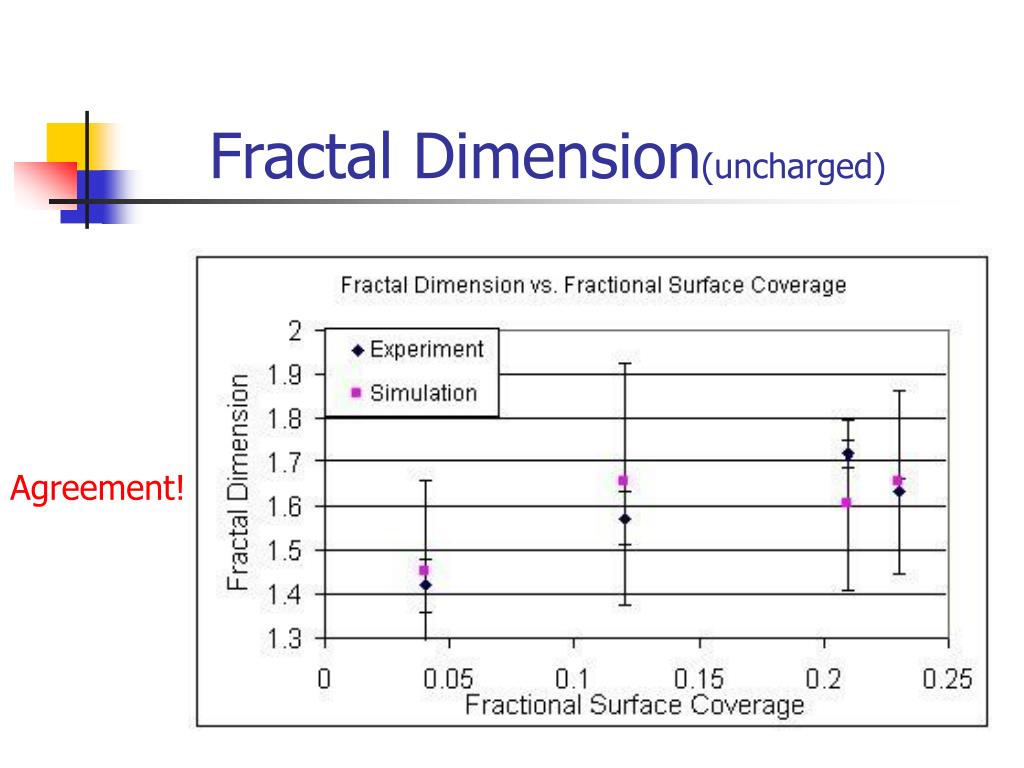 Fractal Dimension(uncharged)

Agreement!

Fractal Dimension vs. Fractional Surface Coverage

Experiment
Simulation

Fractal Dimension

2
1.9
1.8
1.7
1.6
1.5
1.4
1.3

0
0.05
0.1
0.15
0.2
0.25

Fractional Surface Coverage